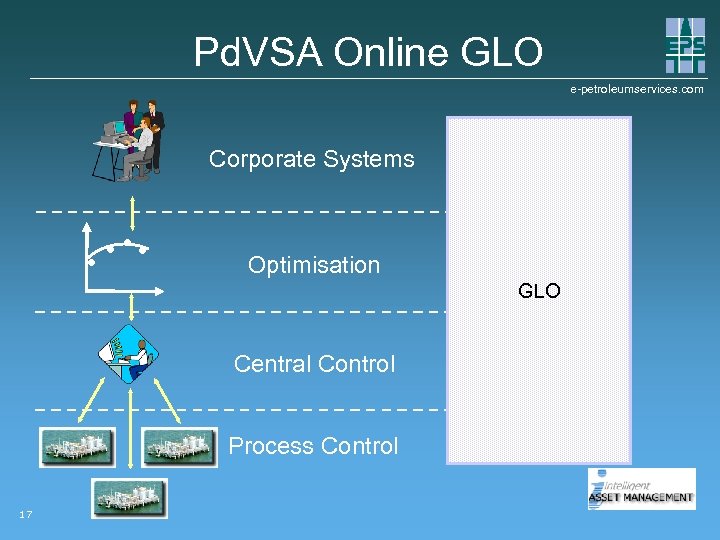 PdVSA Online GLO

EPS

e-petroleumservices.com

Corporate Systems

Optimisation

Central Control

Process Control

GLO

Intelligent
ASSET MANAGEMENT

17